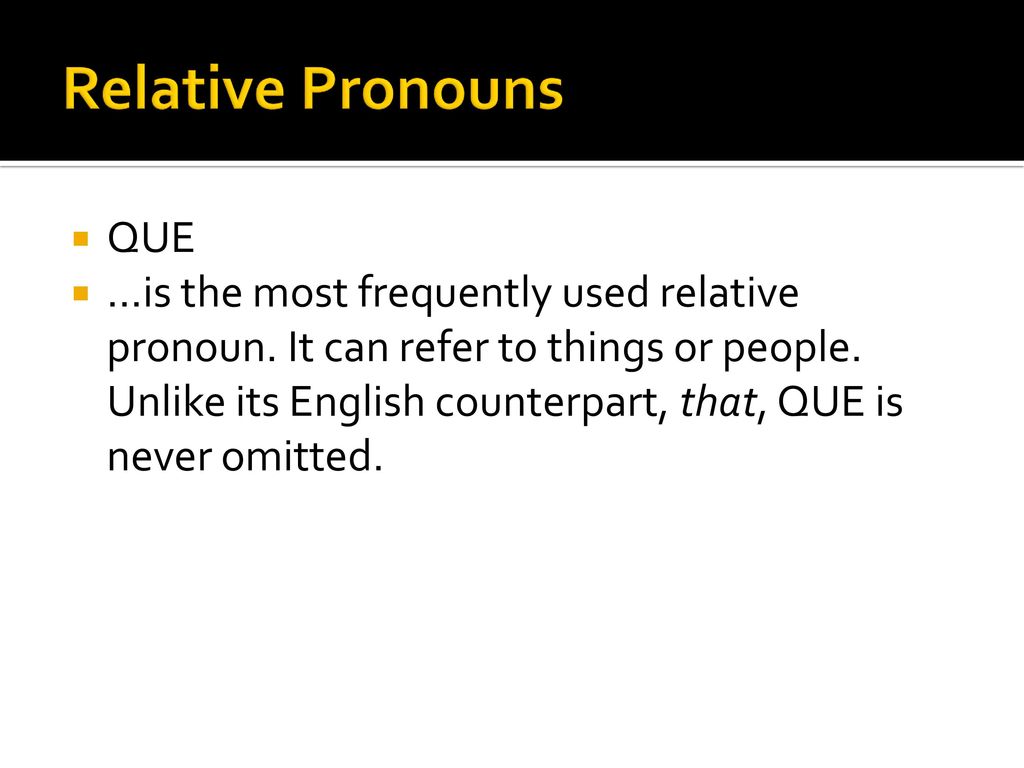 Relative Pronouns

QUE

…is the most frequently used relative pronoun. It can refer to things or people. Unlike its English counterpart, that, QUE is never omitted.